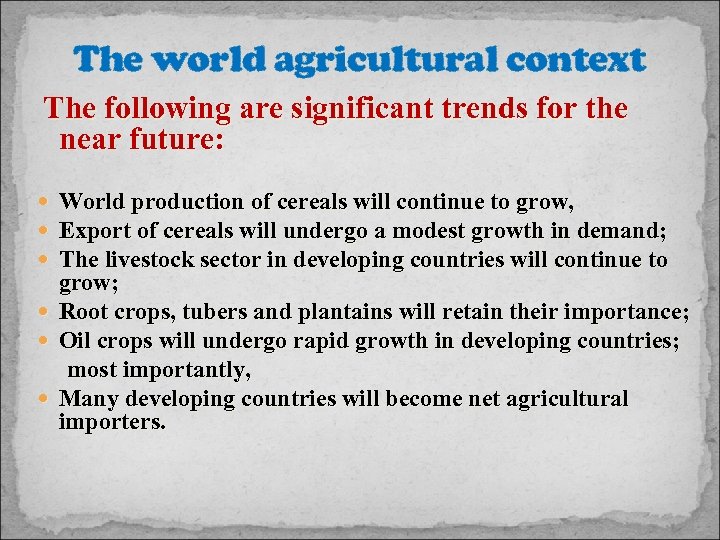 The world agricultural context

The following are significant trends for the near future:

- World production of cereals will continue to grow,
- Export of cereals will undergo a modest growth in demand;
- The livestock sector in developing countries will continue to grow;
- Root crops, tubers and plantains will retain their importance;
- Oil crops will undergo rapid growth in developing countries;

most importantly,

- Many developing countries will become net agricultural importers.